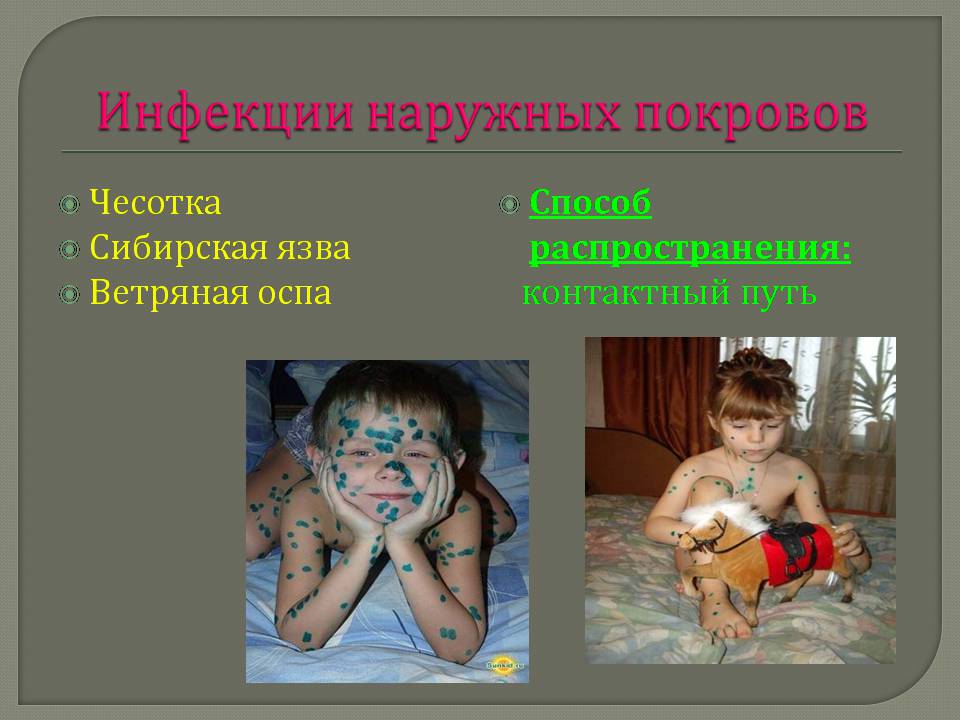 Инфекции наружных покровов

Чесотка
Сибирская язва
Ветряная оспа

Способ распространения: контактный путь